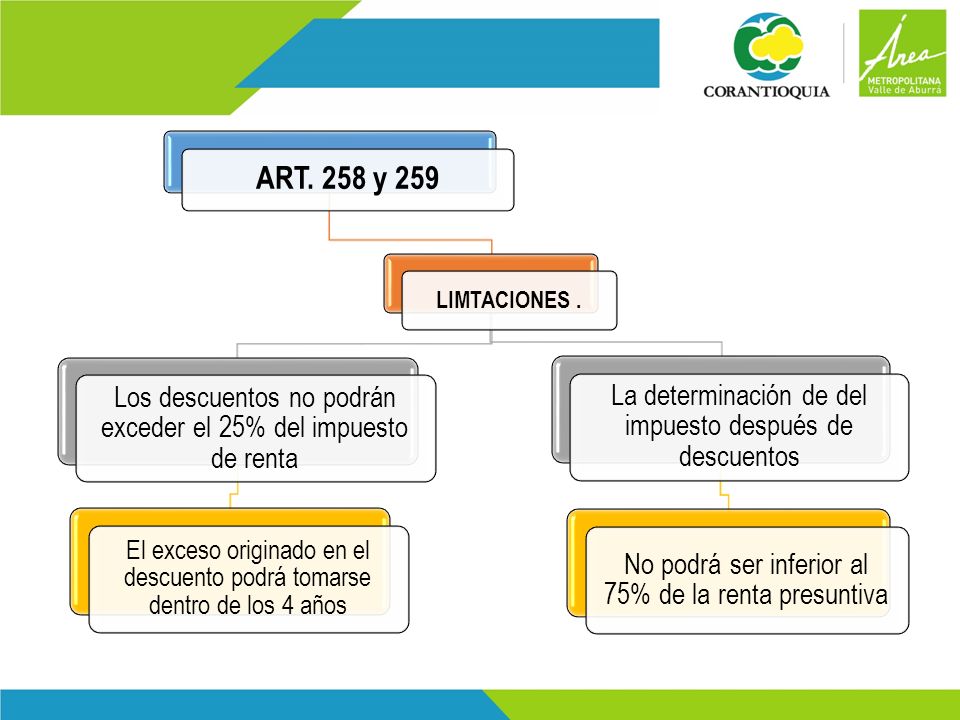 CORANTIOQUIA

Área METROPOLITANA Valle de Aburrá

ART. 258 y 259

LIMTACIONES .

Los descuentos no podrán exceder el 25% del impuesto de renta

El exceso originado en el descuento podrá tomarse dentro de los 4 años

La determinación de del impuesto después de descuentos

No podrá ser inferior al 75% de la renta presuntiva